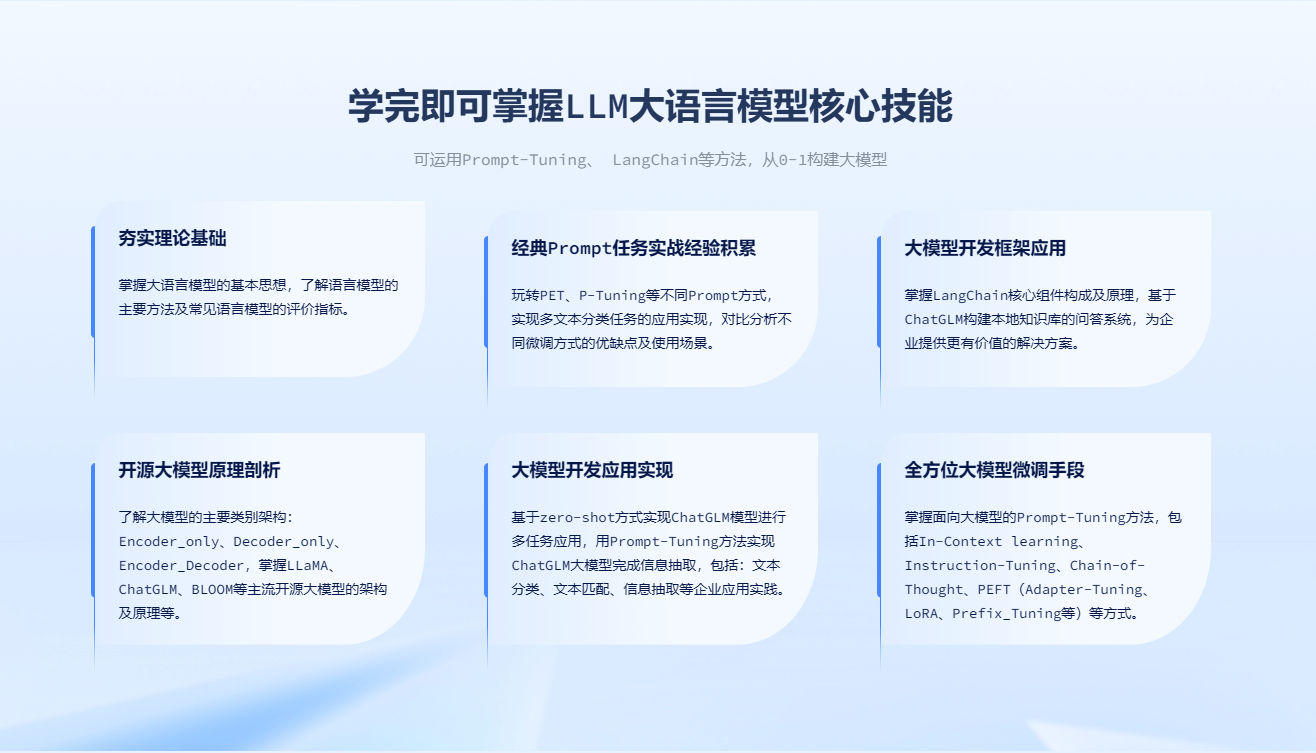 学完即可掌握LLM大语言模型核心技能

可运用Prompt-Tuning、 LangChain等方法，从0-1构建大模型

夯实理论基础

掌握大语言模型的基本思想，了解语言模型的主要方法及常见语言模型的评价指标。

经典Prompt任务实战经验积累

玩转PET、P-Tuning等不同Prompt方式，实现多文本分类任务的应用实现，对比分析不同微调方式的优缺点及使用场景。

大模型开发框架应用

掌握LangChain核心组件构成及原理，基于ChatGLM构建本地知识库的问答系统，为企业提供更有价值的解决方案。

开源大模型原理剖析

了解大模型的主要类别架构：Encoder_only、Decoder_only、Encoder_Decoder，掌握LLaMA、ChatGLM、BLOOM等主流开源大模型的架构及原理等。

大模型开发应用实现

基于zero-shot方式实现ChatGLM模型进行多任务应用，用Prompt-Tuning方法实现ChatGLM大模型完成信息抽取，包括：文本分类、文本匹配、信息抽取等企业应用实践。

全方位大模型微调手段

掌握面向大模型的Prompt-Tuning方法，包括In-Context learning、Instruction-Tuning、Chain-of-Thought、PEFT（Adapter-Tuning、LoRA、Prefix_Tuning等）等方式。